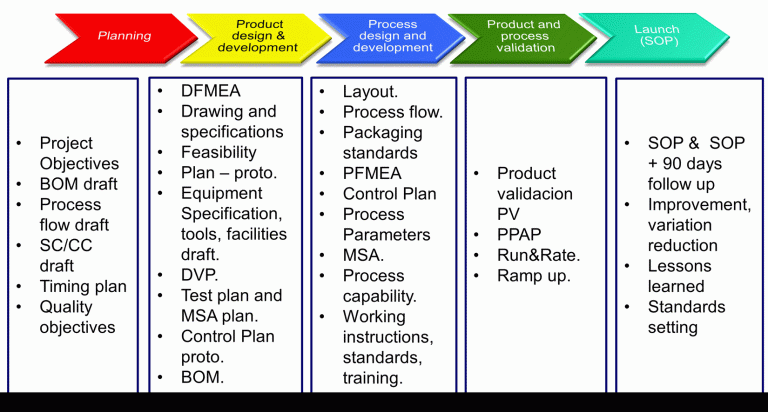 Planning

Product design & development

Process design and development

Product and process validation

Launch (SOP)

• Project Objectives
• BOM draft
• Process flow draft
• SC/CC draft
• Timing plan
• Quality objectives

• DFMEA
• Drawing and specifications
• Feasibility
• Plan – proto.
• Equipment Specification, tools, facilities draft.
• DVP.
• Test plan and MSA plan.
• Control Plan proto.
• BOM.

• Layout.
• Process flow.
• Packaging standards
• PFMEA
• Control Plan
• Process Parameters
• MSA.
• Process capability.
• Working instructions, standards, training.

• Product validacion PV
• PPAP
• Run&Rate.
• Ramp up.

• SOP & SOP + 90 days follow up
• Improvement, variation reduction
• Lessons learned
• Standards setting